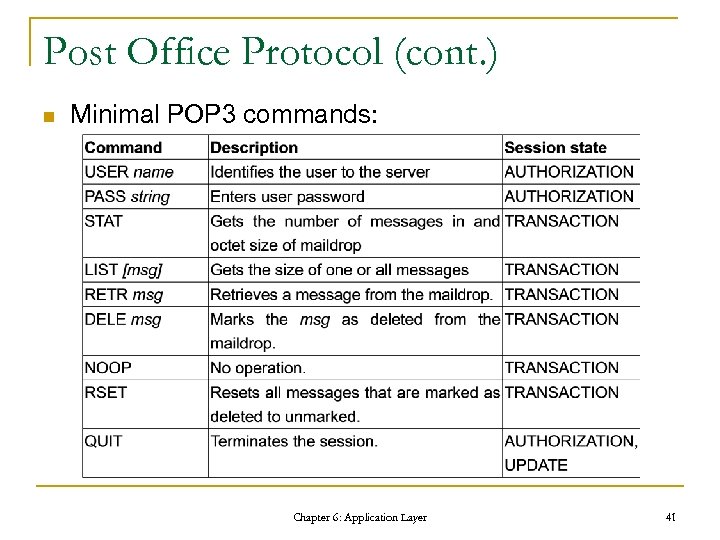 Post Office Protocol (cont.)

Minimal POP3 commands:

| Command | Description | Session state |
|---|---|---|
| USER name | Identifies the user to the server | AUTHORIZATION |
| PASS string | Enters user password | AUTHORIZATION |
| STAT | Gets the number of messages in and octet size of maildrop | TRANSACTION |
| LIST [msg] | Gets the size of one or all messages | TRANSACTION |
| RETR msg | Retrieves a message from the maildrop. | TRANSACTION |
| DELE msg | Marks the msg as deleted from the maildrop. | TRANSACTION |
| NOOP | No operation. | TRANSACTION |
| RSET | Resets all messages that are marked as deleted to unmarked. | TRANSACTION |
| QUIT | Terminates the session. | AUTHORIZATION, UPDATE |

Chapter 6: Application Layer

41